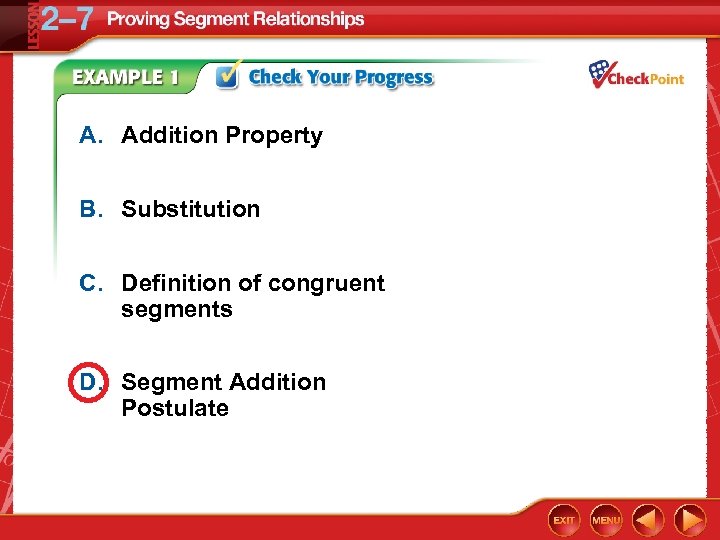 LESSON 2–7 Proving Segment Relationships

EXAMPLE 1 Check Your Progress

CheckPoint

A. Addition Property

B. Substitution

C. Definition of congruent segments

D. Segment Addition Postulate

EXIT MENU